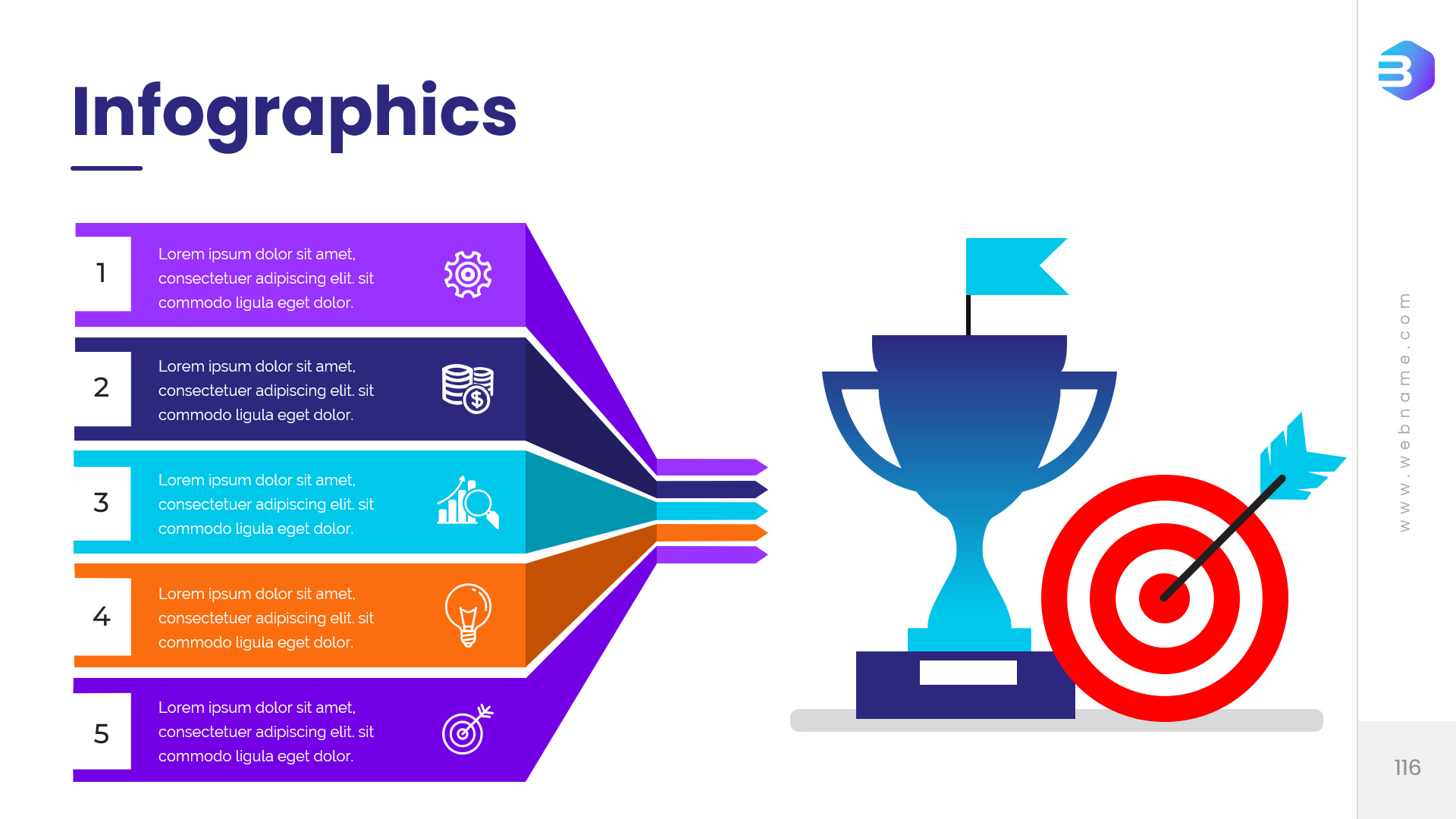 Infographics

1
Lorem ipsum dolor sit amet, consectetuer adipiscing elit. sit commodo ligula eget dolor.

2
Lorem ipsum dolor sit amet, consectetuer adipiscing elit. sit commodo ligula eget dolor.

3
Lorem ipsum dolor sit amet, consectetuer adipiscing elit. sit commodo ligula eget dolor.

4
Lorem ipsum dolor sit amet, consectetuer adipiscing elit. sit commodo ligula eget dolor.

5
Lorem ipsum dolor sit amet, consectetuer adipiscing elit. sit commodo ligula eget dolor.

www.webname.com

116